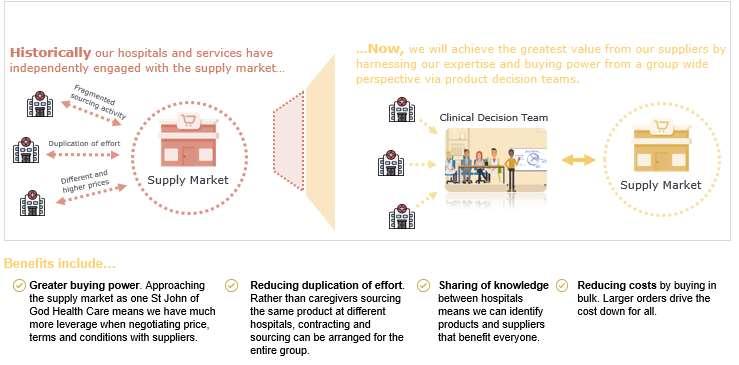 Historically our hospitals and services have independently engaged with the supply market...

Fragmented sourcing activity

Duplication of effort

Different and higher prices

Supply Market

...Now, we will achieve the greatest value from our suppliers by harnessing our expertise and buying power from a group wide perspective via product decision teams.

Clinical Decision Team

Supply Market

Benefits include...

Greater buying power. Approaching the supply market as one St John of God Health Care means we have much more leverage when negotiating price, terms and conditions with suppliers.

Reducing duplication of effort. Rather than caregivers sourcing the same product at different hospitals, contracting and sourcing can be arranged for the entire group.

Sharing of knowledge between hospitals means we can identify products and suppliers that benefit everyone.

Reducing costs by buying in bulk. Larger orders drive the cost down for all.